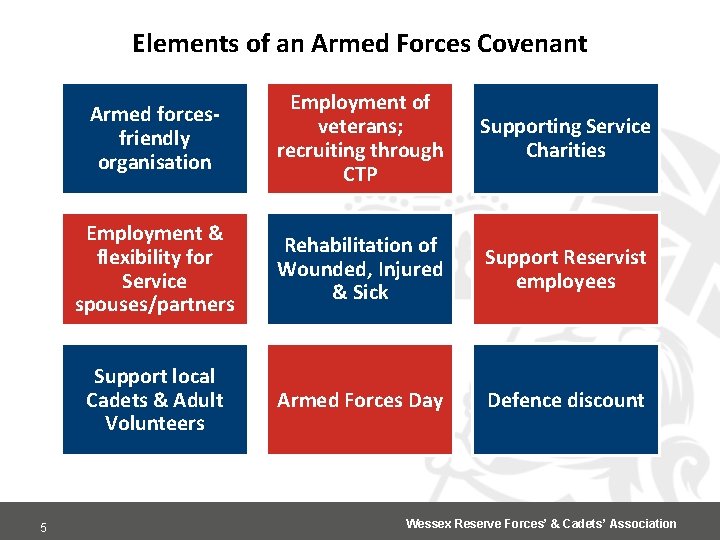 Elements of an Armed Forces Covenant

Armed forces-friendly organisation

Employment of veterans; recruiting through CTP

Supporting Service Charities

Employment & flexibility for Service spouses/partners

Rehabilitation of Wounded, Injured & Sick

Support Reservist employees

Support local Cadets & Adult Volunteers

Armed Forces Day

Defence discount

5

Wessex Reserve Forces' & Cadets' Association